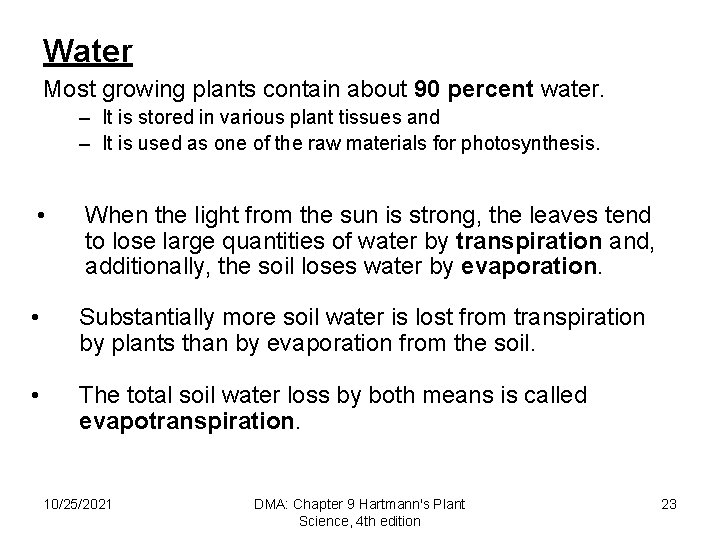 Water

Most growing plants contain about 90 percent water.

– It is stored in various plant tissues and
– It is used as one of the raw materials for photosynthesis.

• When the light from the sun is strong, the leaves tend to lose large quantities of water by transpiration and, additionally, the soil loses water by evaporation.

• Substantially more soil water is lost from transpiration by plants than by evaporation from the soil.

• The total soil water loss by both means is called evapotranspiration.

10/25/2021

DMA: Chapter 9 Hartmann's Plant Science, 4th edition

23